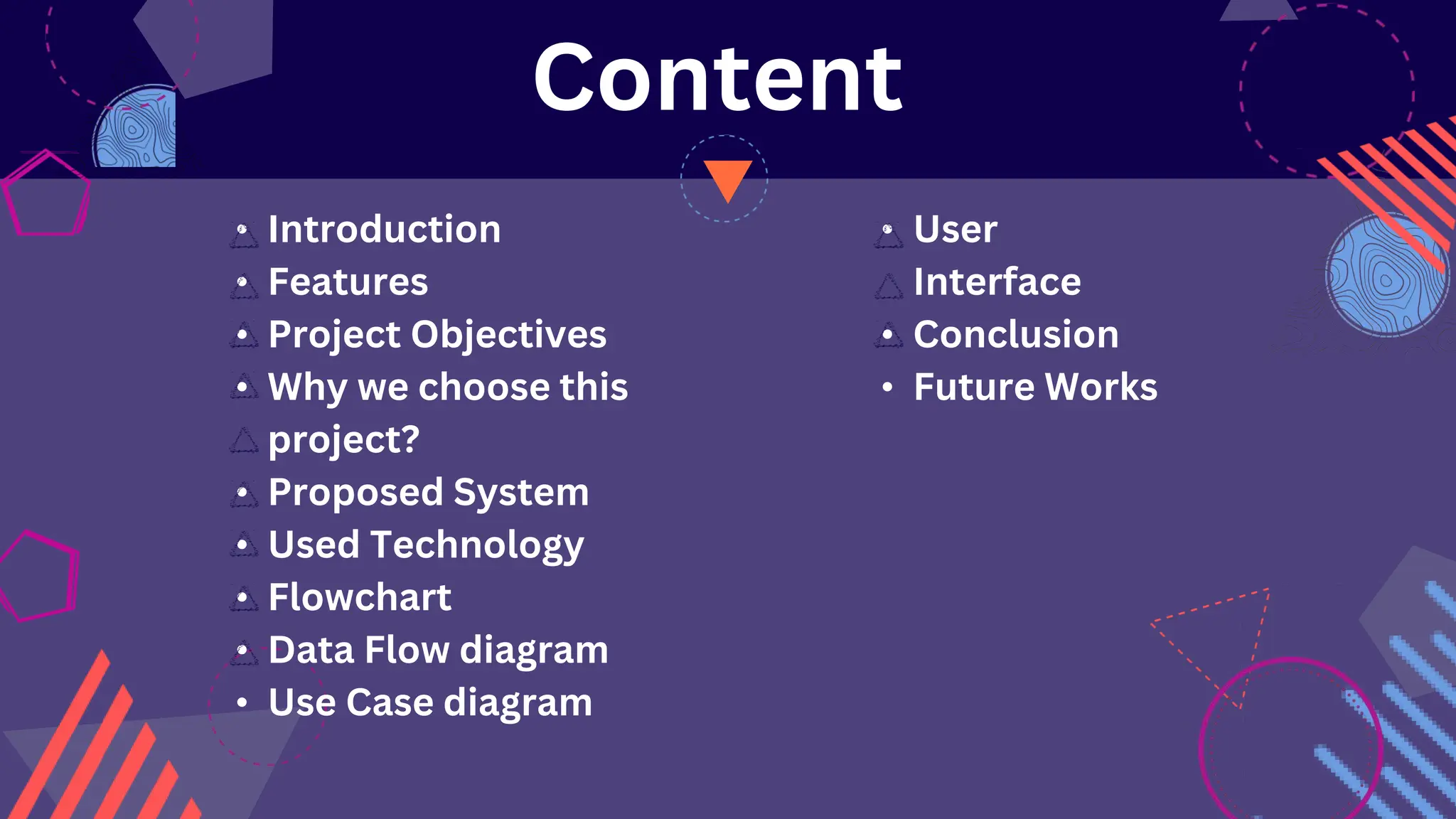 Content

- Introduction
- Features
- Project Objectives
- Why we choose this project?
- Proposed System
- Used Technology
- Flowchart
- Data Flow diagram
- Use Case diagram

- User Interface
- Conclusion
- Future Works